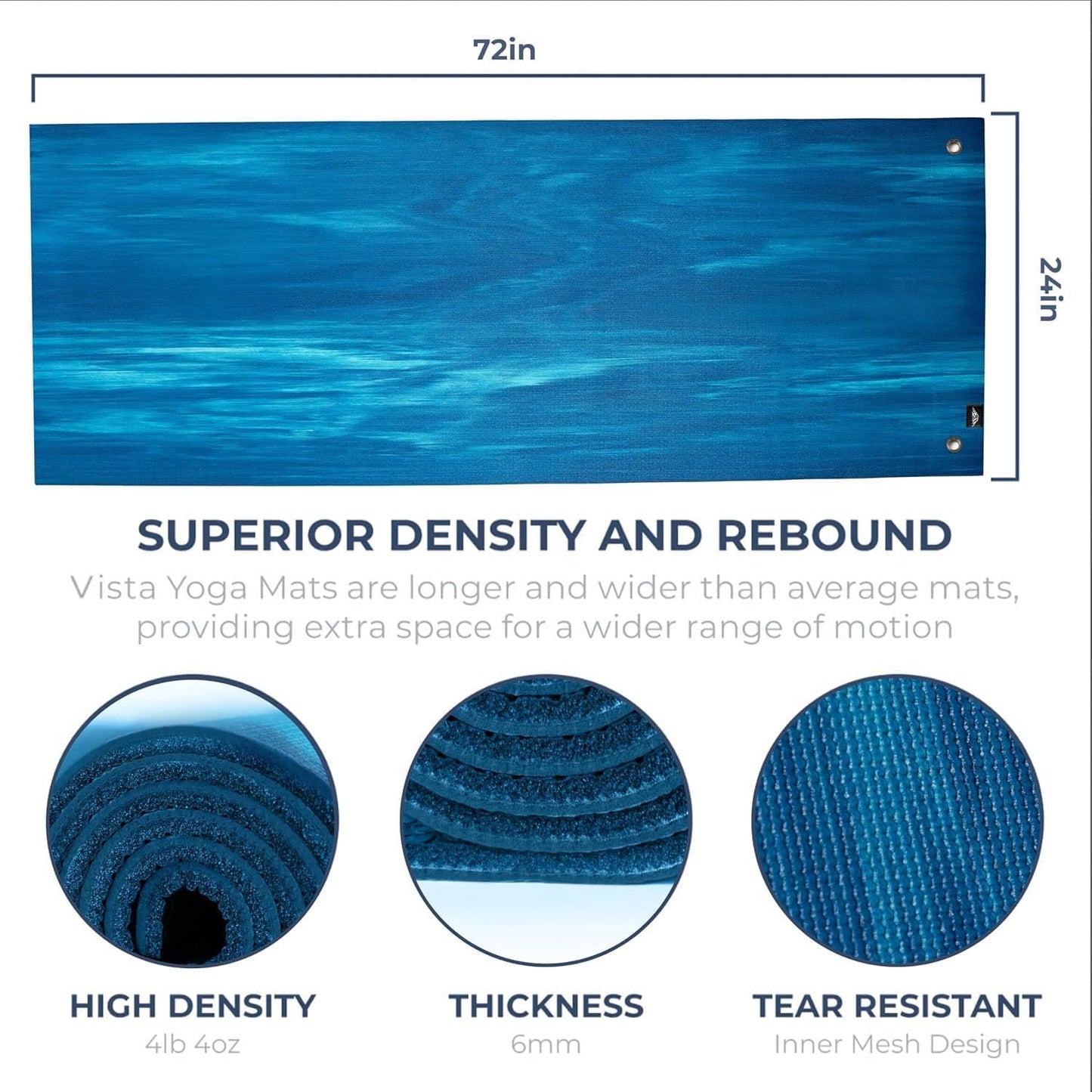 72in

24in

SUPERIOR DENSITY AND REBOUND

Vista Yoga Mats are longer and wider than average mats, providing extra space for a wider range of motion

HIGH DENSITY
4lb 4oz

THICKNESS
6mm

TEAR RESISTANT
Inner Mesh Design